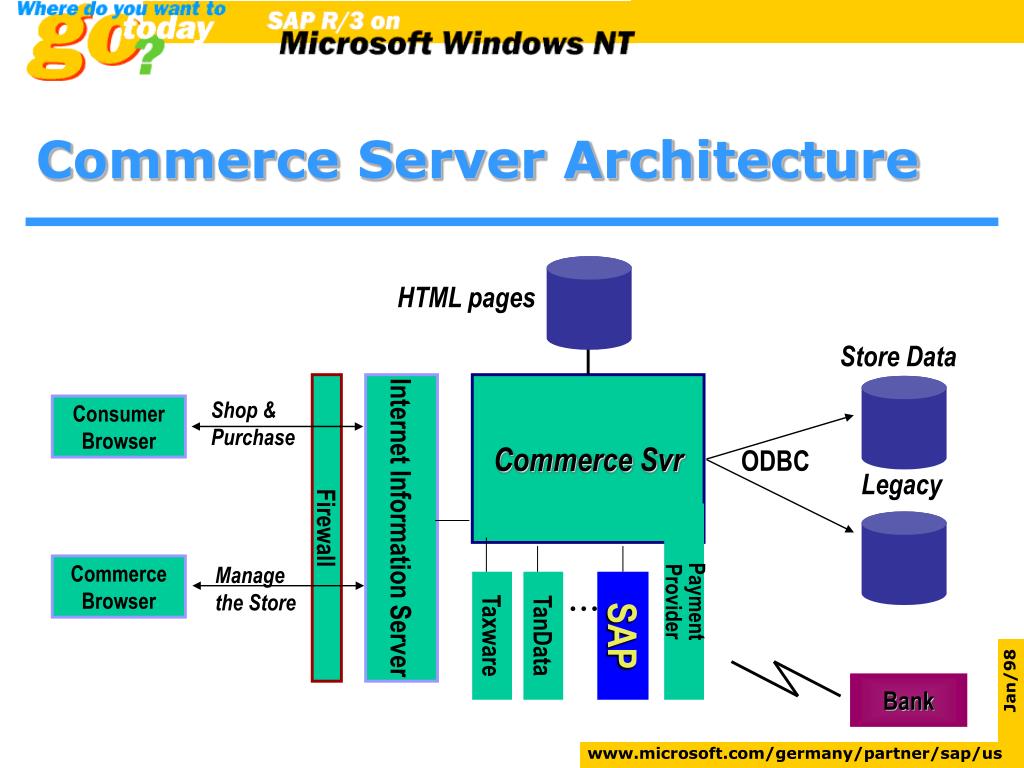 Where do you want to go today?

SAP R/3 on Microsoft Windows NT

Commerce Server Architecture

HTML pages

Store Data

Consumer Browser

Shop & Purchase

Firewall

Internet Information Server

Commerce Svr

ODBC

Legacy

Commerce Browser

Manage the Store

Taxware

TanData

…

SAP

Payment Provider

Bank

Jan/98

www.microsoft.com/germany/partner/sap/us